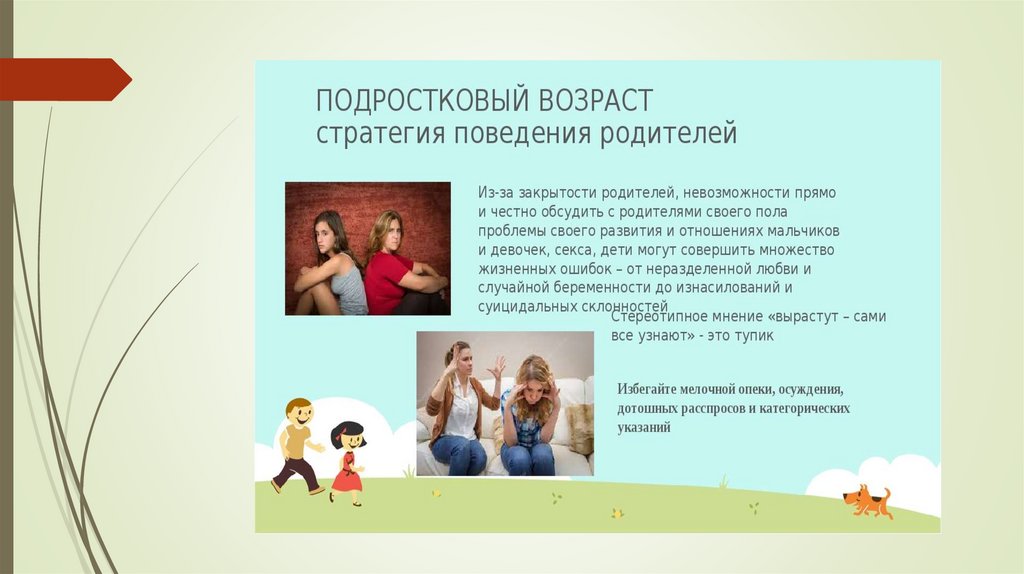 ПОДРОСТКОВЫЙ ВОЗРАСТ
стратегия поведения родителей

Из-за закрытости родителей, невозможности прямо и честно обсудить с родителями своего пола проблемы своего развития и отношениях мальчиков и девочек, секса, дети могут совершить множество жизненных ошибок – от неразделенной любви и случайной беременности до изнасилований и суицидальных склонностей

Стереотипное мнение «вырастут – сами все узнают» - это тупик

Избегайте мелочной опеки, осуждения, дотошных расспросов и категорических указаний